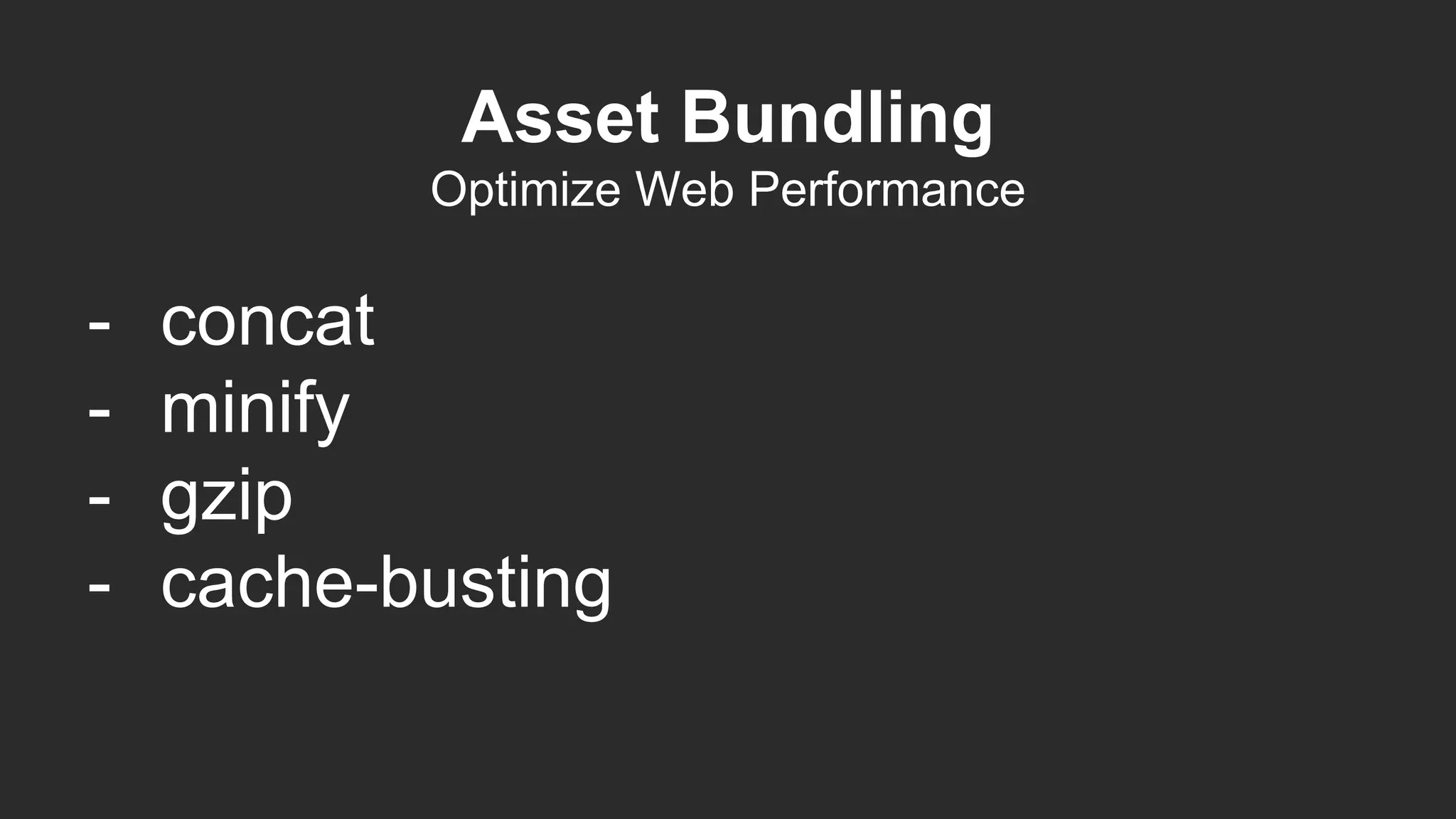 Asset Bundling
Optimize Web Performance

- concat
- minify
- gzip
- cache-busting